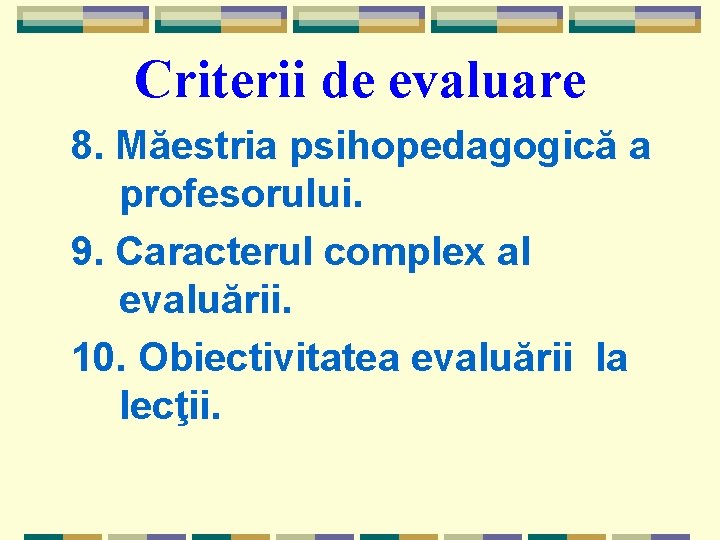 Criterii de evaluare

8. Măestria psihopedagogică a profesorului.

9. Caracterul complex al evaluării.

10. Obiectivitatea evaluării la lecţii.